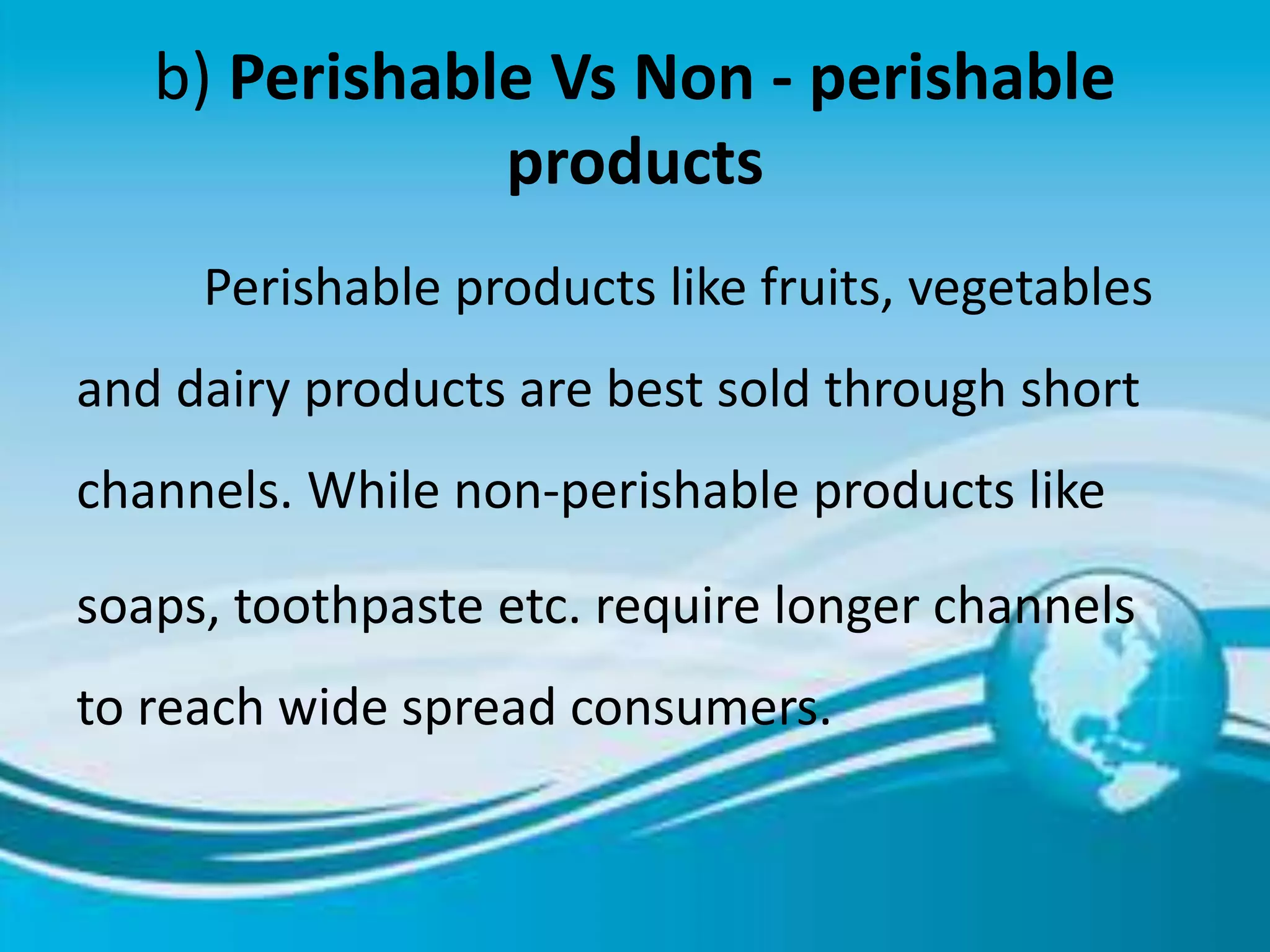 b) Perishable Vs Non - perishable products

Perishable products like fruits, vegetables and dairy products are best sold through short channels. While non-perishable products like soaps, toothpaste etc. require longer channels to reach wide spread consumers.